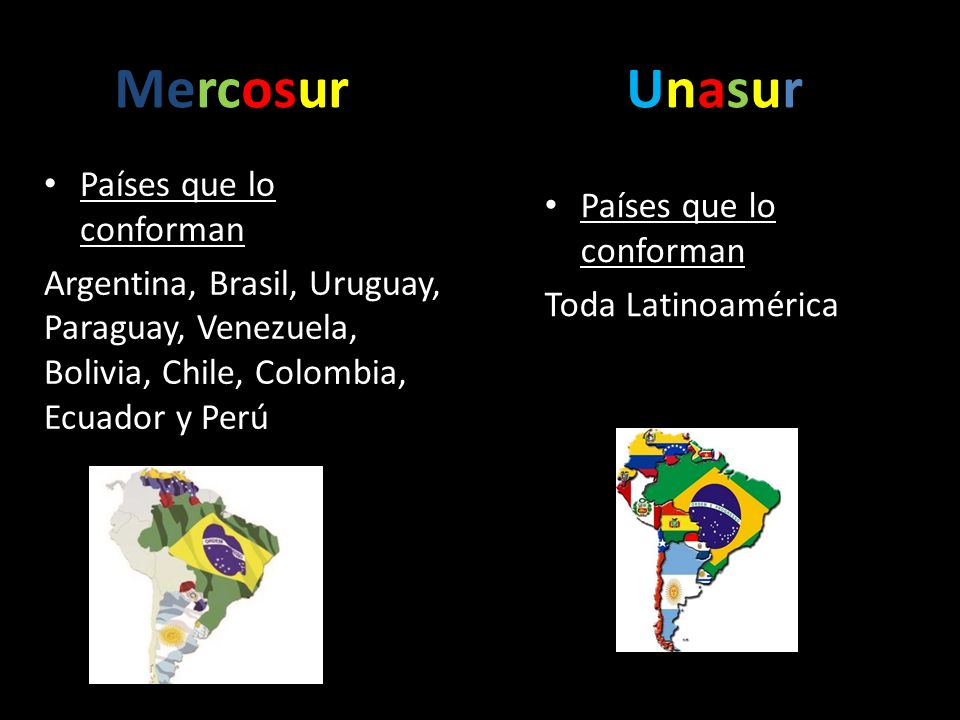 Mercosur

• Países que lo conforman

Argentina, Brasil, Uruguay, Paraguay, Venezuela, Bolivia, Chile, Colombia, Ecuador y Perú

Unasur

• Países que lo conforman

Toda Latinoamérica